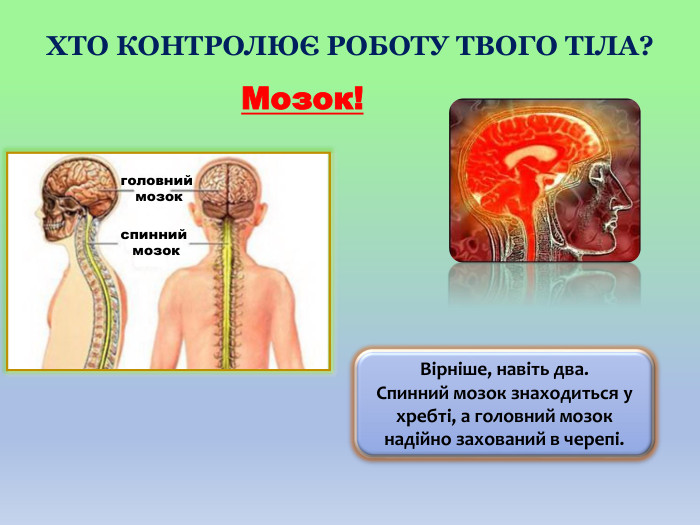 ХТО КОНТРОЛЮЄ РОБОТУ ТВОГО ТІЛА?

Мозок!

головний мозок

спинний мозок

Вірніше, навіть два.
Спинний мозок знаходиться у хребті, а головний мозок надійно захований в черепі.